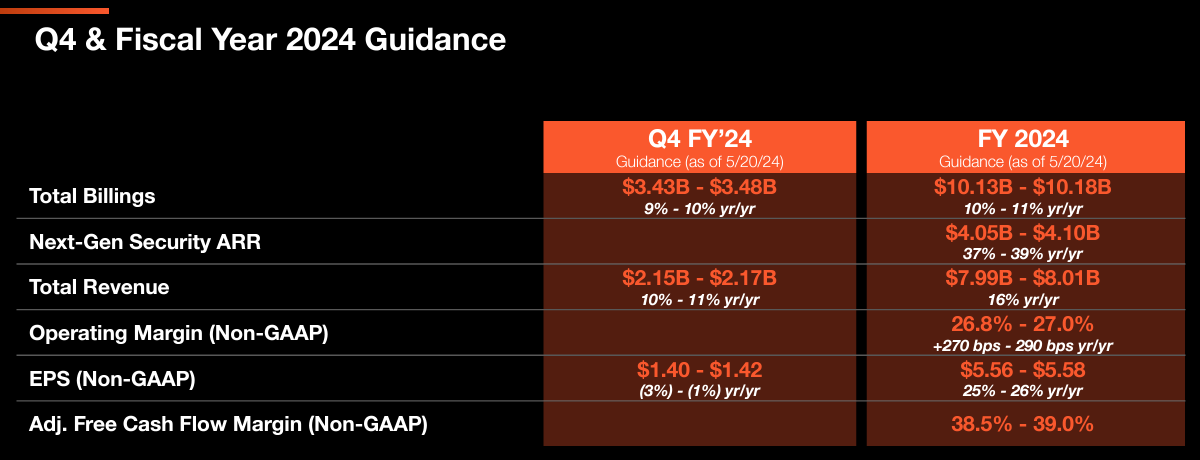 Q4 & Fiscal Year 2024 Guidance

| | Q4 FY'24 Guidance (as of 5/20/24) | FY 2024 Guidance (as of 5/20/24) |
|---|---|---|
| Total Billings | \$3.43B - \$3.48B 9% - 10% yr/yr | \$10.13B - \$10.18B 10% - 11% yr/yr |
| Next-Gen Security ARR | | \$4.05B - \$4.10B 37% - 39% yr/yr |
| Total Revenue | \$2.15B - \$2.17B 10% - 11% yr/yr | \$7.99B - \$8.01B 16% yr/yr |
| Operating Margin (Non-GAAP) | | 26.8% - 27.0% +270 bps - 290 bps yr/yr |
| EPS (Non-GAAP) | \$1.40 - \$1.42 (3%) - (1%) yr/yr | \$5.56 - \$5.58 25% - 26% yr/yr |
| Adj. Free Cash Flow Margin (Non-GAAP) | | 38.5% - 39.0% |